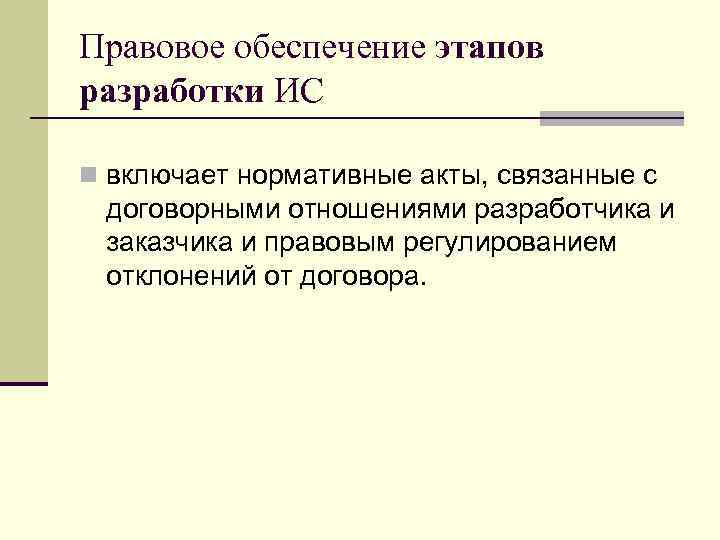 Правовое обеспечение этапов разработки ИС

включает нормативные акты, связанные с договорными отношениями разработчика и заказчика и правовым регулированием отклонений от договора.